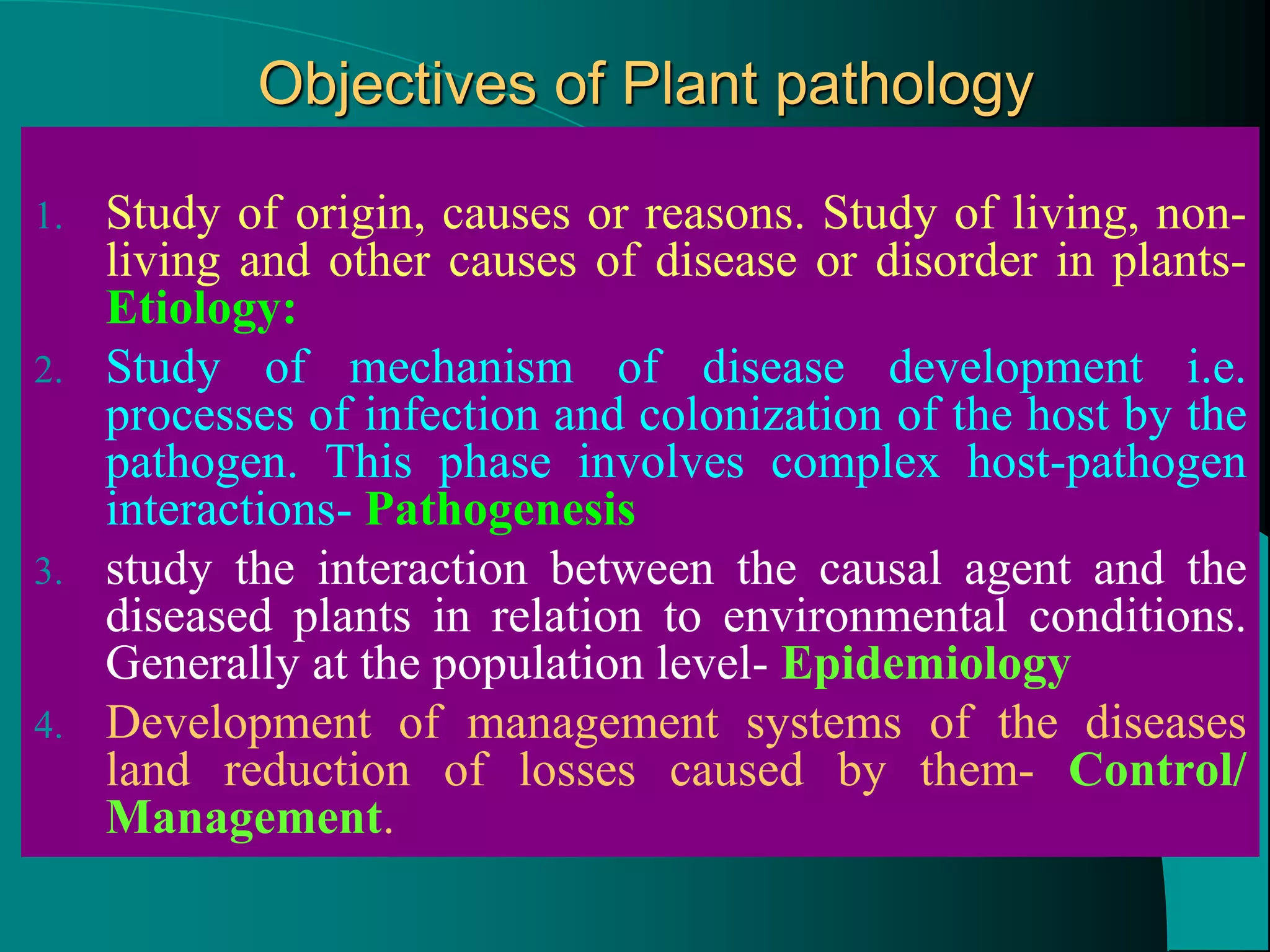 Objectives of Plant pathology

1. Study of origin, causes or reasons. Study of living, non-living and other causes of disease or disorder in plants- Etiology:

2. Study of mechanism of disease development i.e. processes of infection and colonization of the host by the pathogen. This phase involves complex host-pathogen interactions- Pathogenesis

3. study the interaction between the causal agent and the diseased plants in relation to environmental conditions. Generally at the population level- Epidemiology

4. Development of management systems of the diseases land reduction of losses caused by them- Control/ Management.